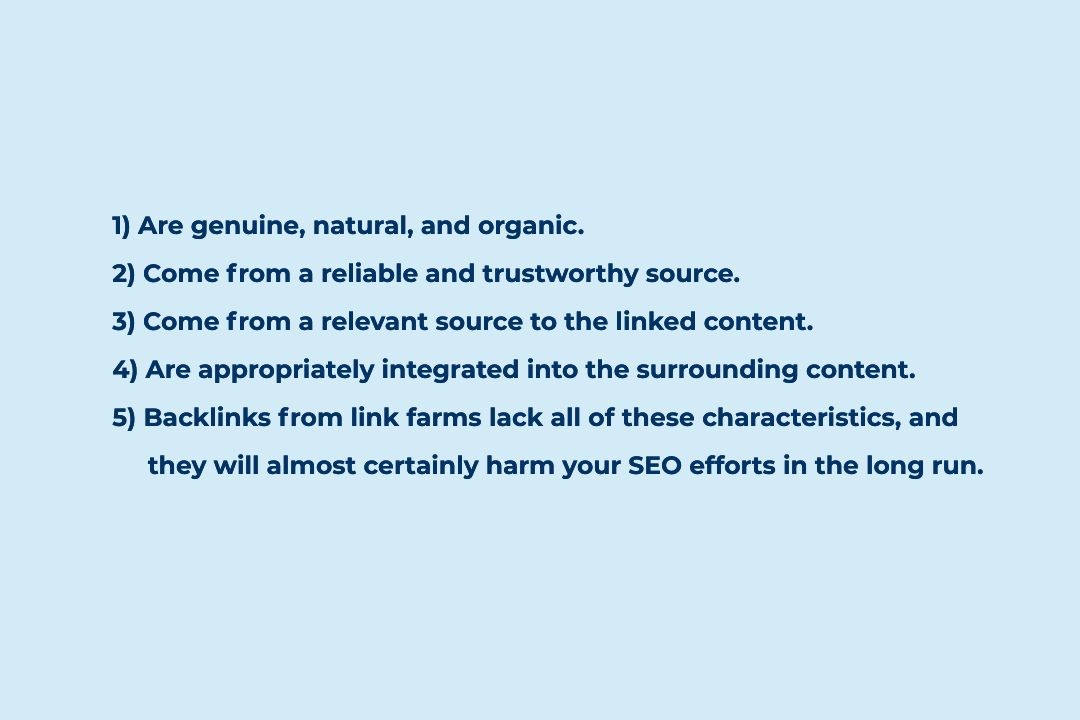 1) Are genuine, natural, and organic.
2) Come from a reliable and trustworthy source.
3) Come from a relevant source to the linked content.
4) Are appropriately integrated into the surrounding content.
5) Backlinks from link farms lack all of these characteristics, and they will almost certainly harm your SEO efforts in the long run.